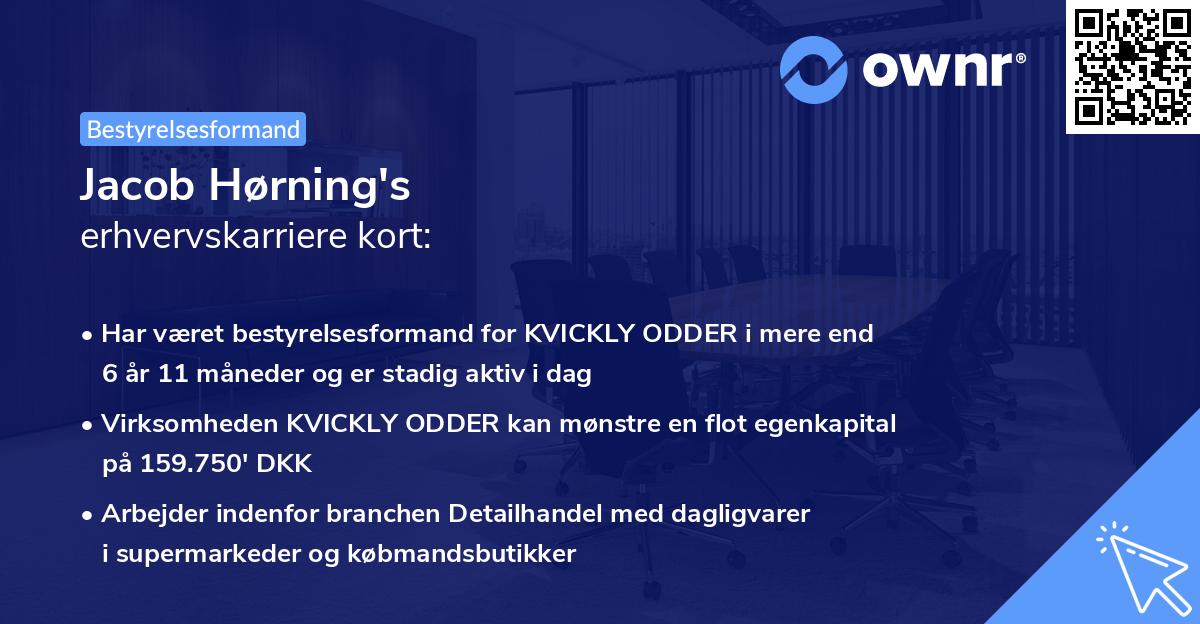 ownr®

Bestyrelsesformand

Jacob Hørning's
erhvervskarriere kort:

• Har været bestyrelsesformand for KVICKLY ODDER i mere end 6 år 11 måneder og er stadig aktiv i dag

• Virksomheden KVICKLY ODDER kan mønstre en flot egenkapital på 159.750' DKK

• Arbejder indenfor branchen Detailhandel med dagligvarer i supermarkeder og købmandsbutikker